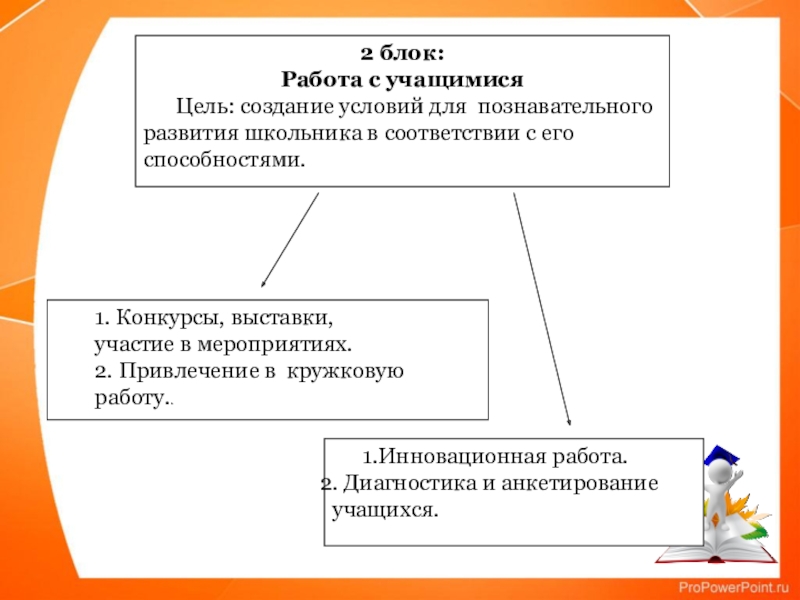 2 блок:
Работа с учащимися

Цель: создание условий для познавательного развития школьника в соответствии с его способностями.

1. Конкурсы, выставки, участие в мероприятиях.
2. Привлечение в кружковую работу..

1.Инновационная работа.
2. Диагностика и анкетирование учащихся.

ProPowerPoint.ru